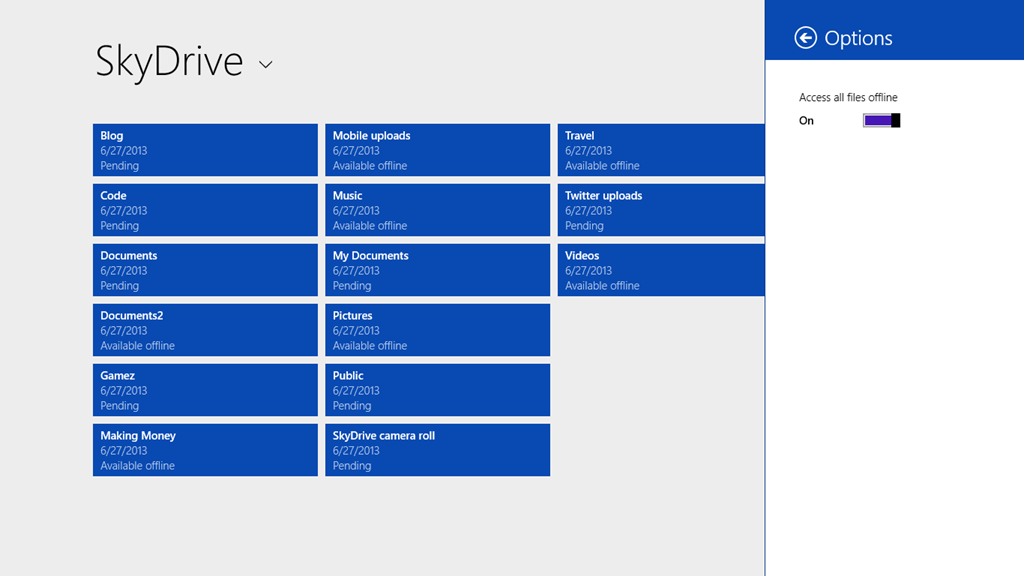 SkyDrive

Blog
6/27/2013
Pending

Code
6/27/2013
Pending

Documents
6/27/2013
Pending

Documents2
6/27/2013
Available offline

Gamez
6/27/2013
Pending

Making Money
6/27/2013
Available offline

Mobile uploads
6/27/2013
Available offline

Music
6/27/2013
Available offline

My Documents
6/27/2013
Pending

Pictures
6/27/2013
Available offline

Public
6/27/2013
Pending

SkyDrive camera roll
6/27/2013
Pending

Travel
6/27/2013
Available offline

Twitter uploads
6/27/2013
Pending

Videos
6/27/2013
Available offline

Options

Access all files offline
On